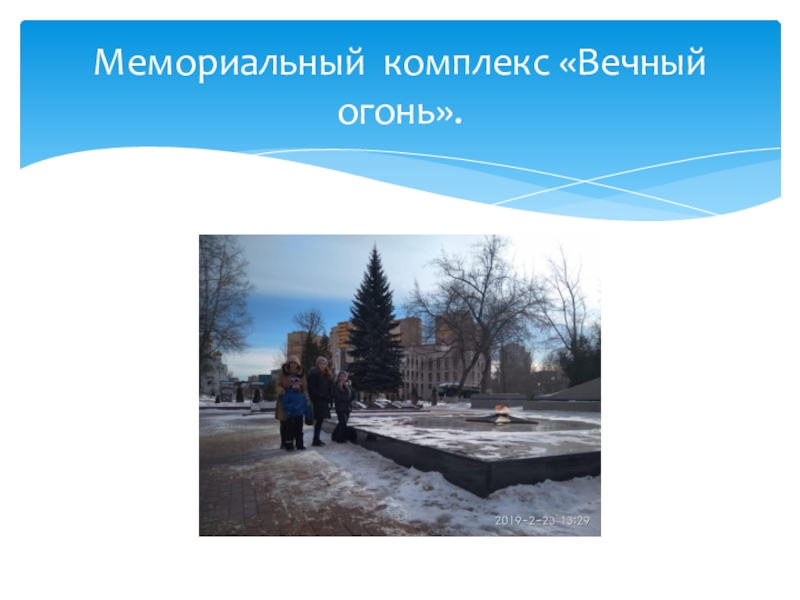 Мемориальный комплекс «Вечный огонь».

2019-2-23 13:29